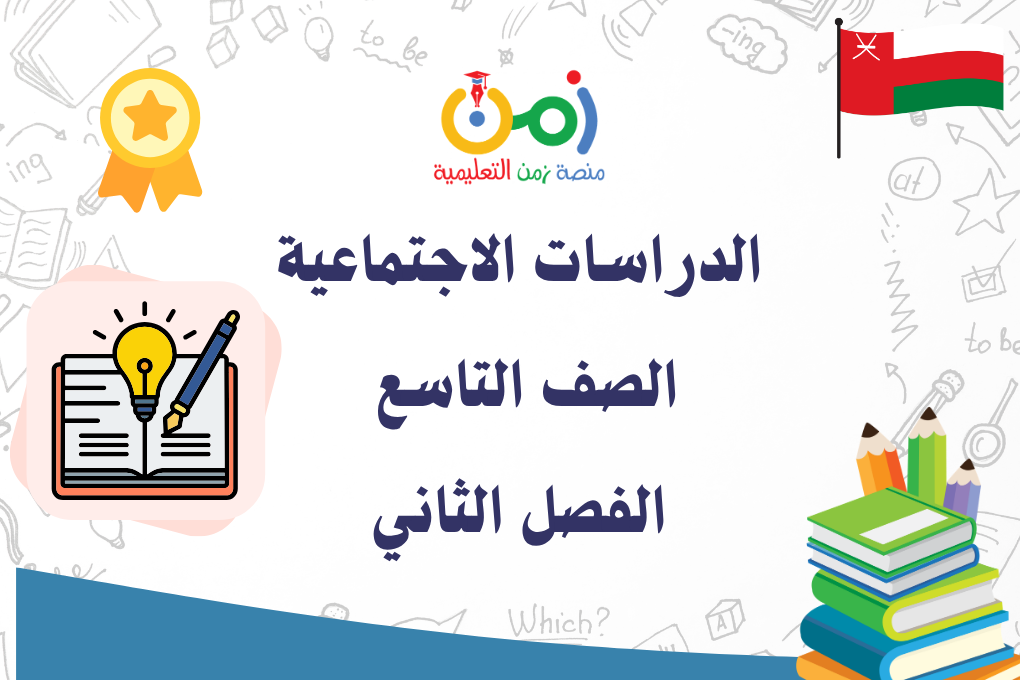 زمن
منصة زمن التعليمية

الدراسات الاجتماعية
الصف التاسع
الفصل الثاني

to be
-ing
ing
at
to be
Which?